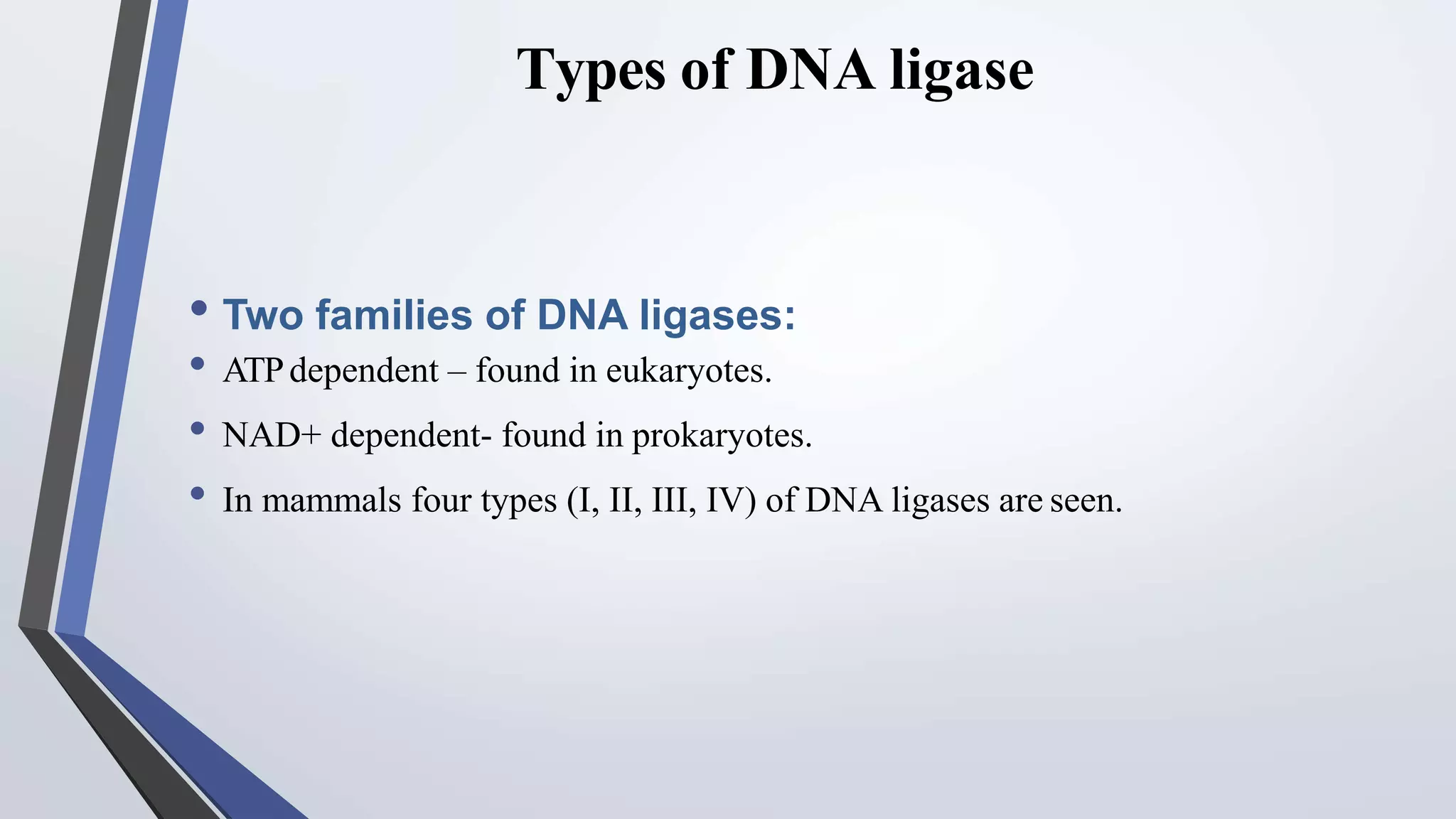 Types of DNA ligase

• Two families of DNA ligases:
• ATP dependent – found in eukaryotes.
• NAD+ dependent- found in prokaryotes.
• In mammals four types (I, II, III, IV) of DNA ligases are seen.